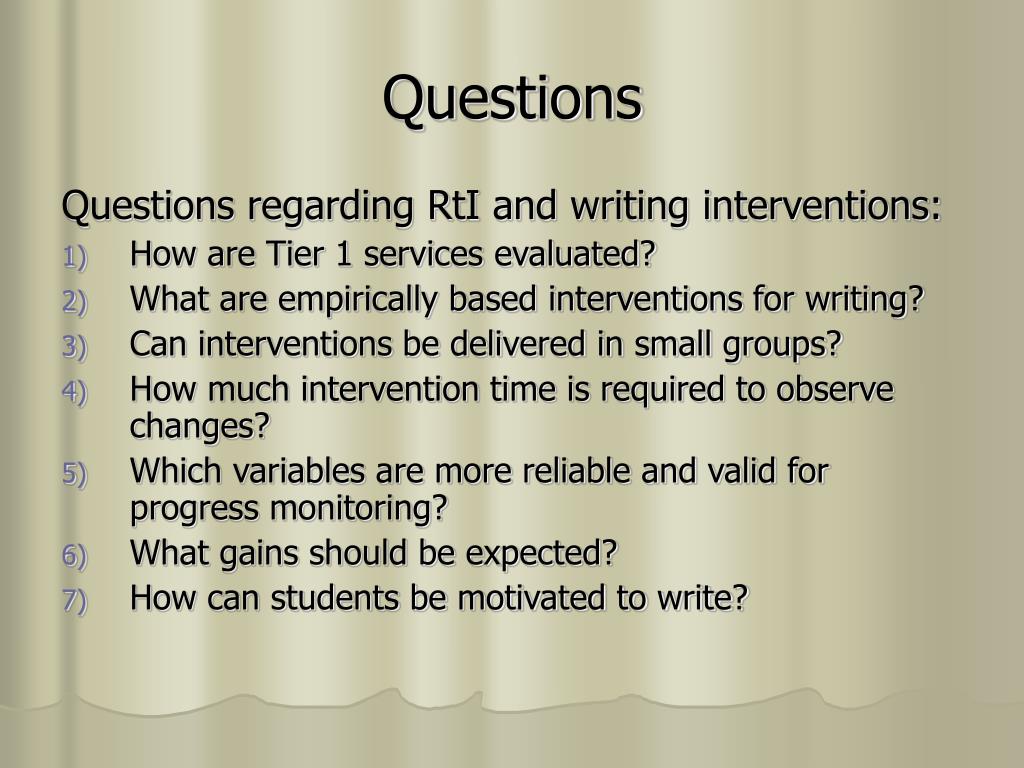 Questions

Questions regarding RtI and writing interventions:

1) How are Tier 1 services evaluated?
2) What are empirically based interventions for writing?
3) Can interventions be delivered in small groups?
4) How much intervention time is required to observe changes?
5) Which variables are more reliable and valid for progress monitoring?
6) What gains should be expected?
7) How can students be motivated to write?